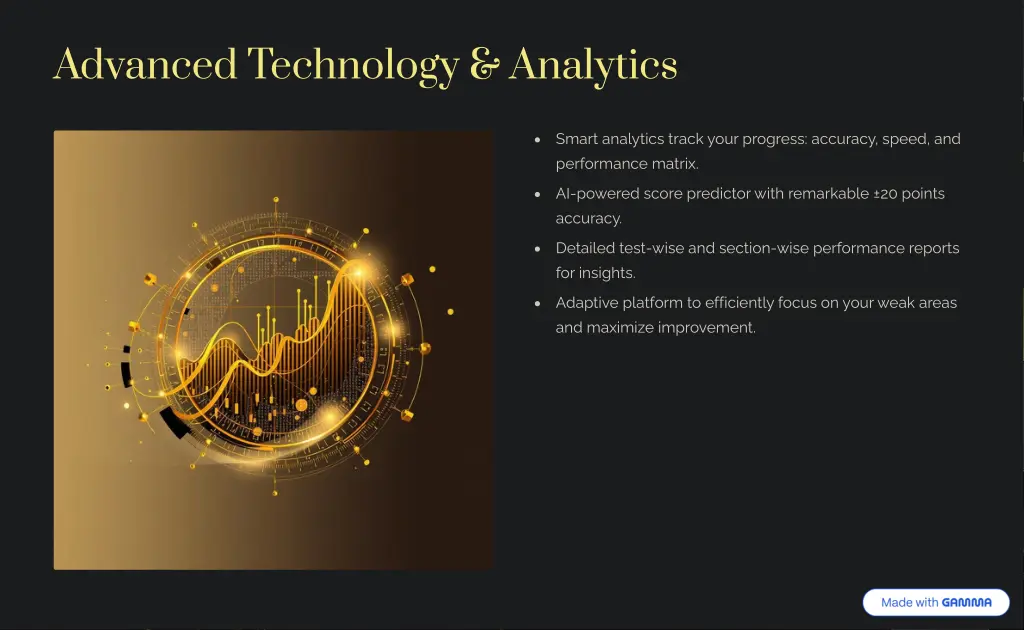 Advanced Technology & Analytics

- Smart analytics track your progress: accuracy, speed, and performance matrix.
- AI-powered score predictor with remarkable ±20 points accuracy.
- Detailed test-wise and section-wise performance reports for insights.
- Adaptive platform to efficiently focus on your weak areas and maximize improvement.

Made with GAMMA